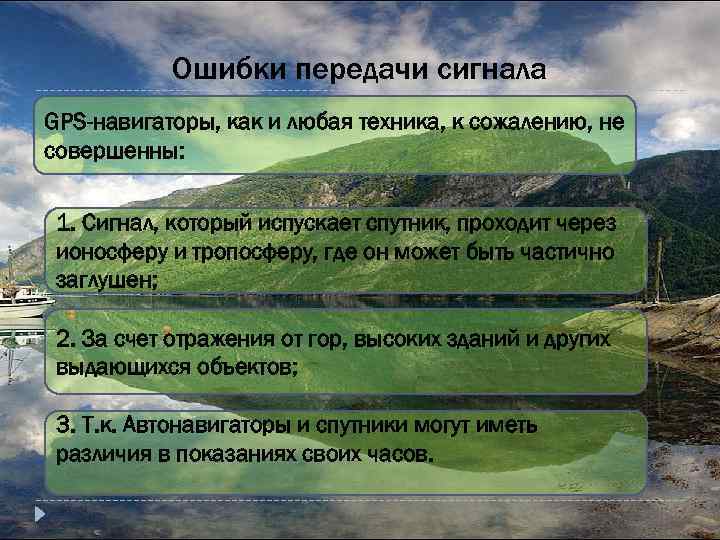 Ошибки передачи сигнала

GPS-навигаторы, как и любая техника, к сожалению, не совершенны:

1. Сигнал, который испускает спутник, проходит через ионосферу и тропосферу, где он может быть частично заглушен;

2. За счет отражения от гор, высоких зданий и других выдающихся объектов;

3. Т.к. Автонавигаторы и спутники могут иметь различия в показаниях своих часов.